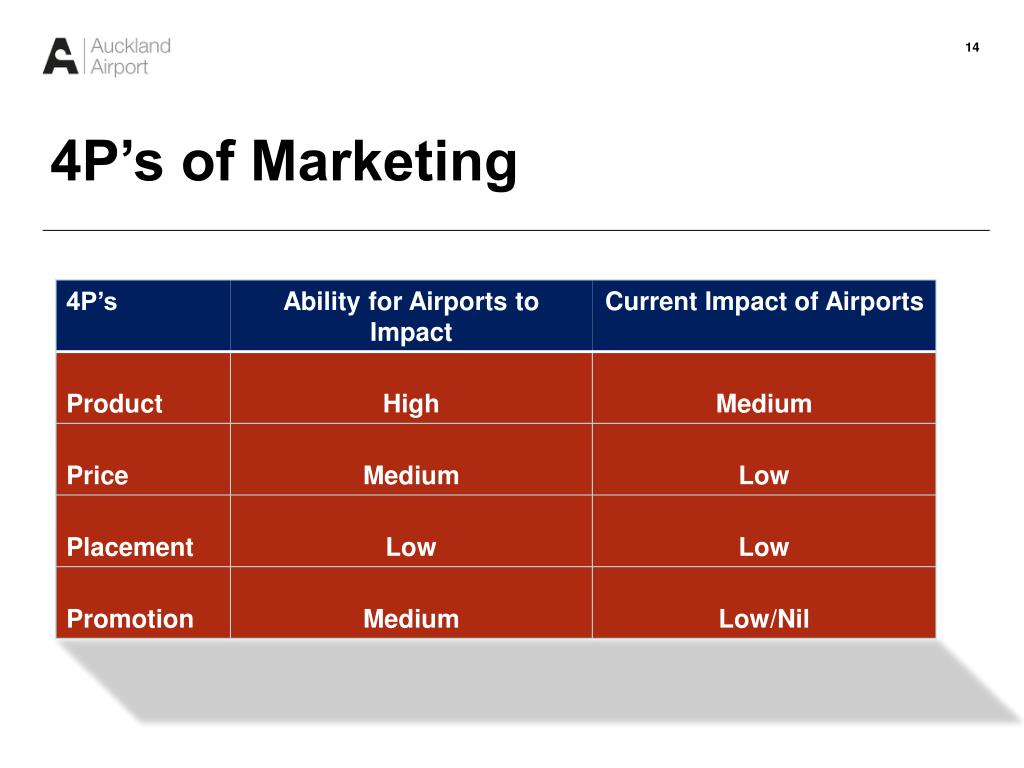 Auckland Airport

14

4P’s of Marketing

| 4P’s | Ability for Airports to Impact | Current Impact of Airports |
|---|---|---|
| Product | High | Medium |
| Price | Medium | Low |
| Placement | Low | Low |
| Promotion | Medium | Low/Nil |